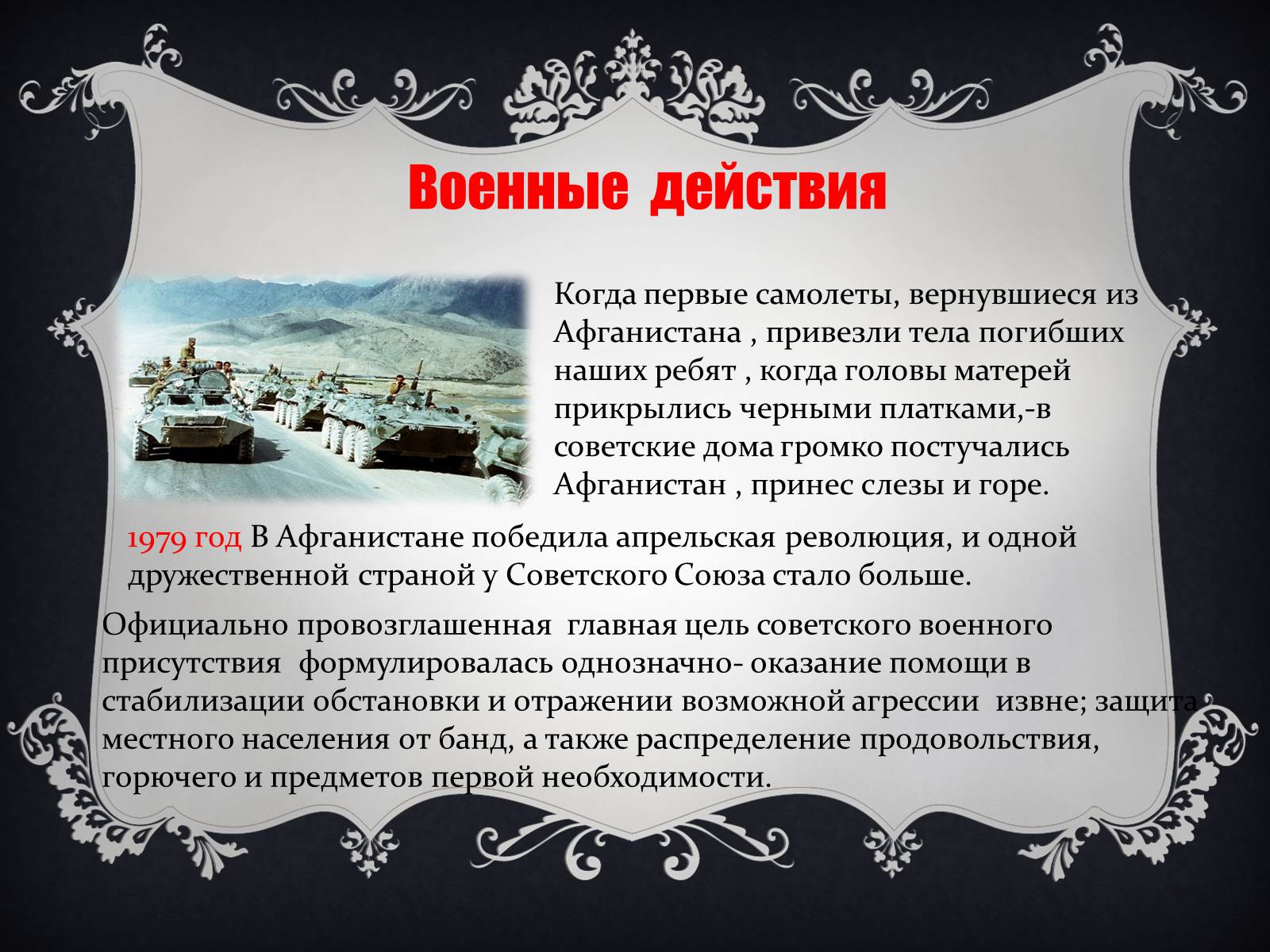 Военные действия

Когда первые самолеты, вернувшиеся из Афганистана , привезли тела погибших наших ребят , когда головы матерей прикрылись черными платками,-в советские дома громко постучались Афганистан , принес слезы и горе.

1979 год В Афганистане победила апрельская революция, и одной дружественной страной у Советского Союза стало больше.

Официально провозглашенная главная цель советского военного присутствия формулировалась однозначно- оказание помощи в стабилизации обстановки и отражении возможной агрессии извне; защита местного населения от банд, а также распределение продовольствия, горючего и предметов первой необходимости.